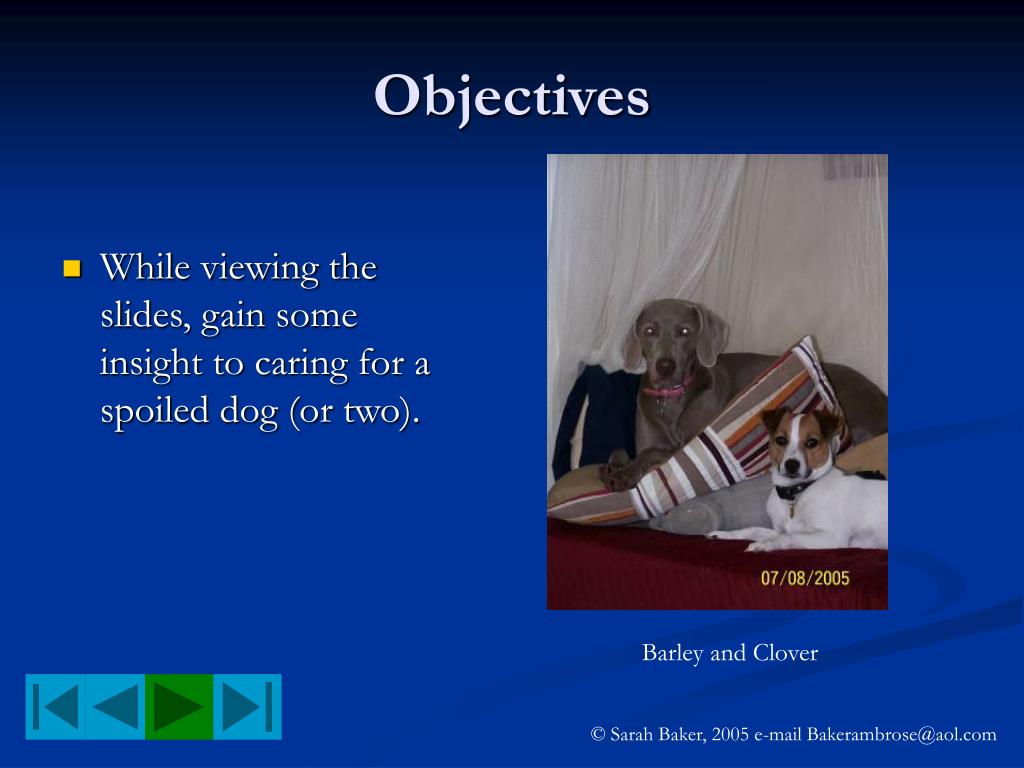 Objectives

While viewing the slides, gain some insight to caring for a spoiled dog (or two).

07/08/2005

Barley and Clover

© Sarah Baker, 2005 e-mail Bakerambrose@aol.com